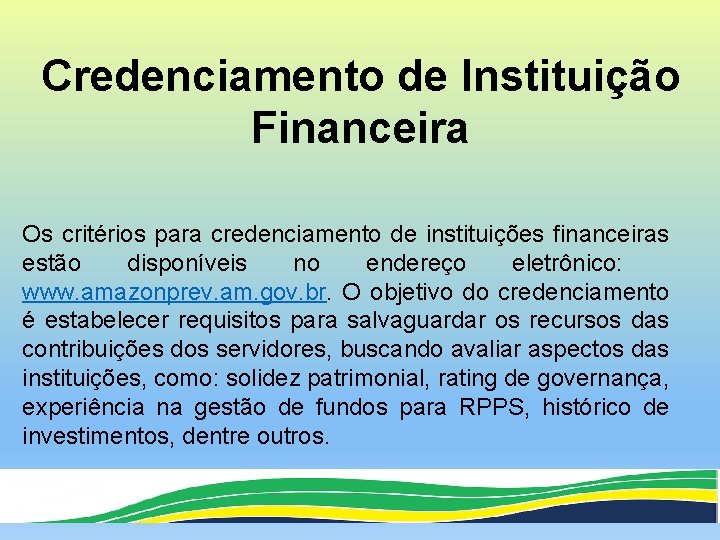 Credenciamento de Instituição Financeira

Os critérios para credenciamento de instituições financeiras estão disponíveis no endereço eletrônico: www.amazonprev.am.gov.br. O objetivo do credenciamento é estabelecer requisitos para salvaguardar os recursos das contribuições dos servidores, buscando avaliar aspectos das instituições, como: solidez patrimonial, rating de governança, experiência na gestão de fundos para RPPS, histórico de investimentos, dentre outros.